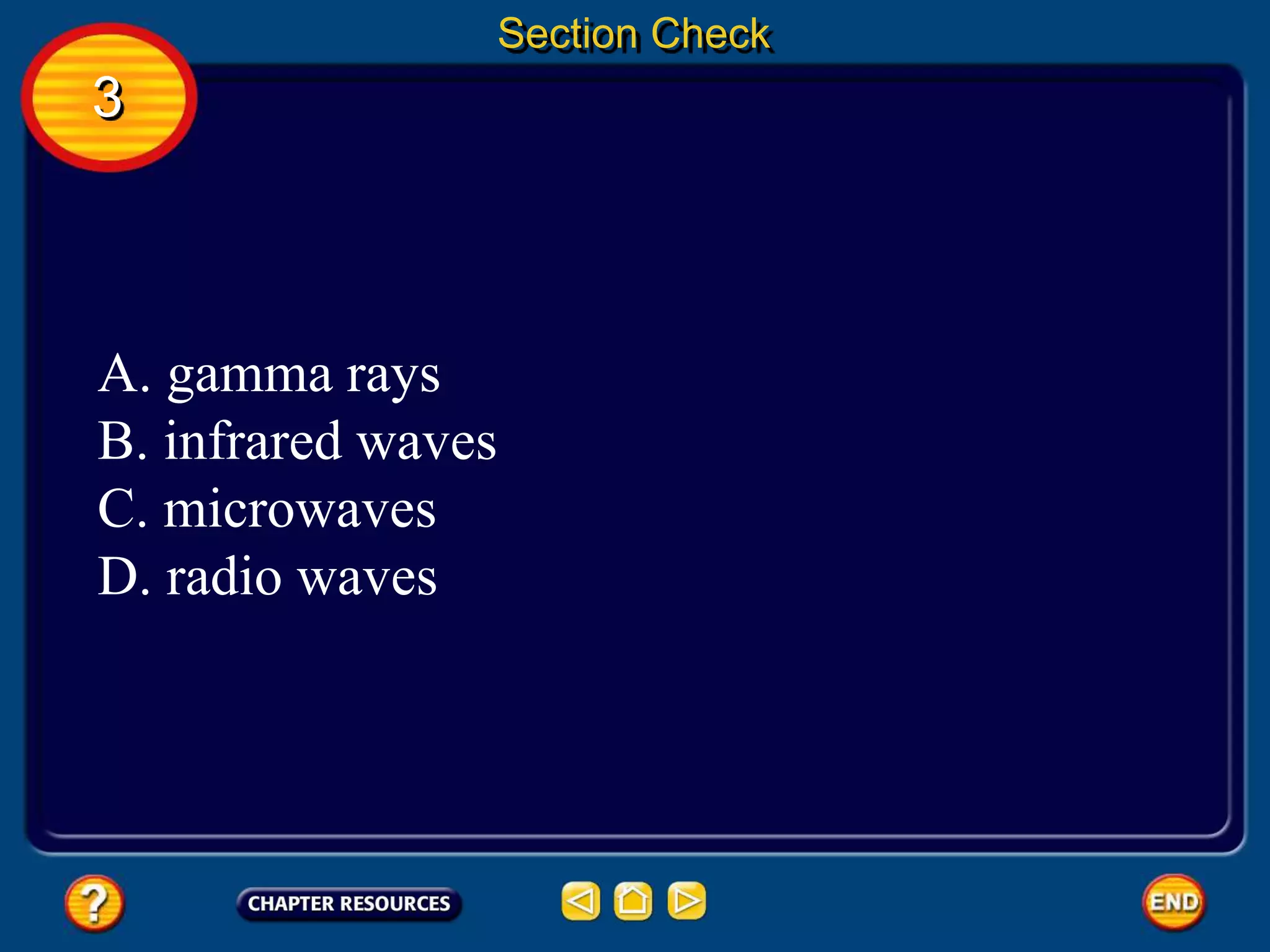 Section Check

3

A. gamma rays
B. infrared waves
C. microwaves
D. radio waves

?

CHAPTER RESOURCES

END